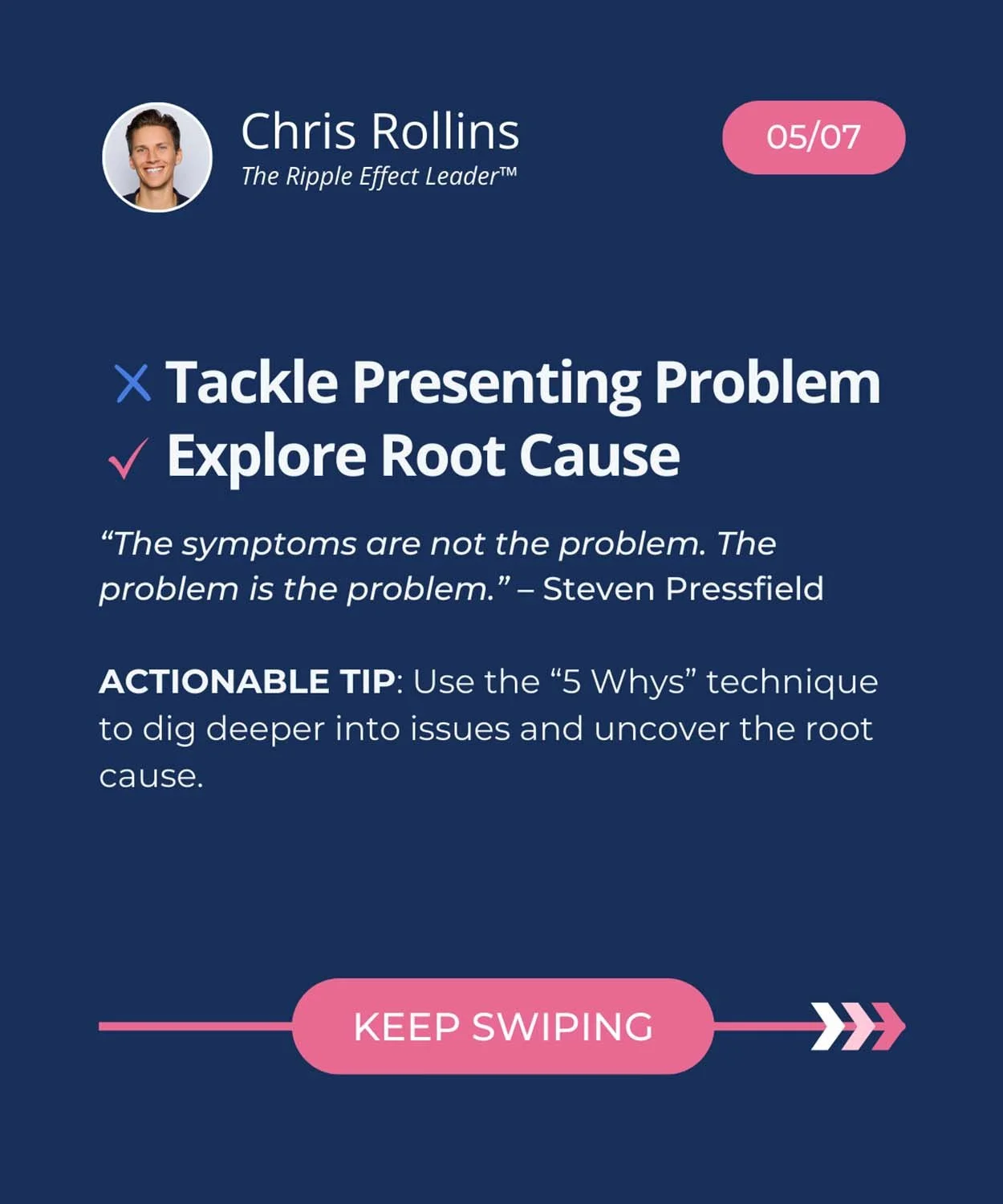 Chris Rollins
The Ripple Effect Leader™

05/07

✕ Tackle Presenting Problem
✓ Explore Root Cause

“The symptoms are not the problem. The problem is the problem.” – Steven Pressfield

ACTIONABLE TIP: Use the “5 Whys” technique to dig deeper into issues and uncover the root cause.

KEEP SWIPING